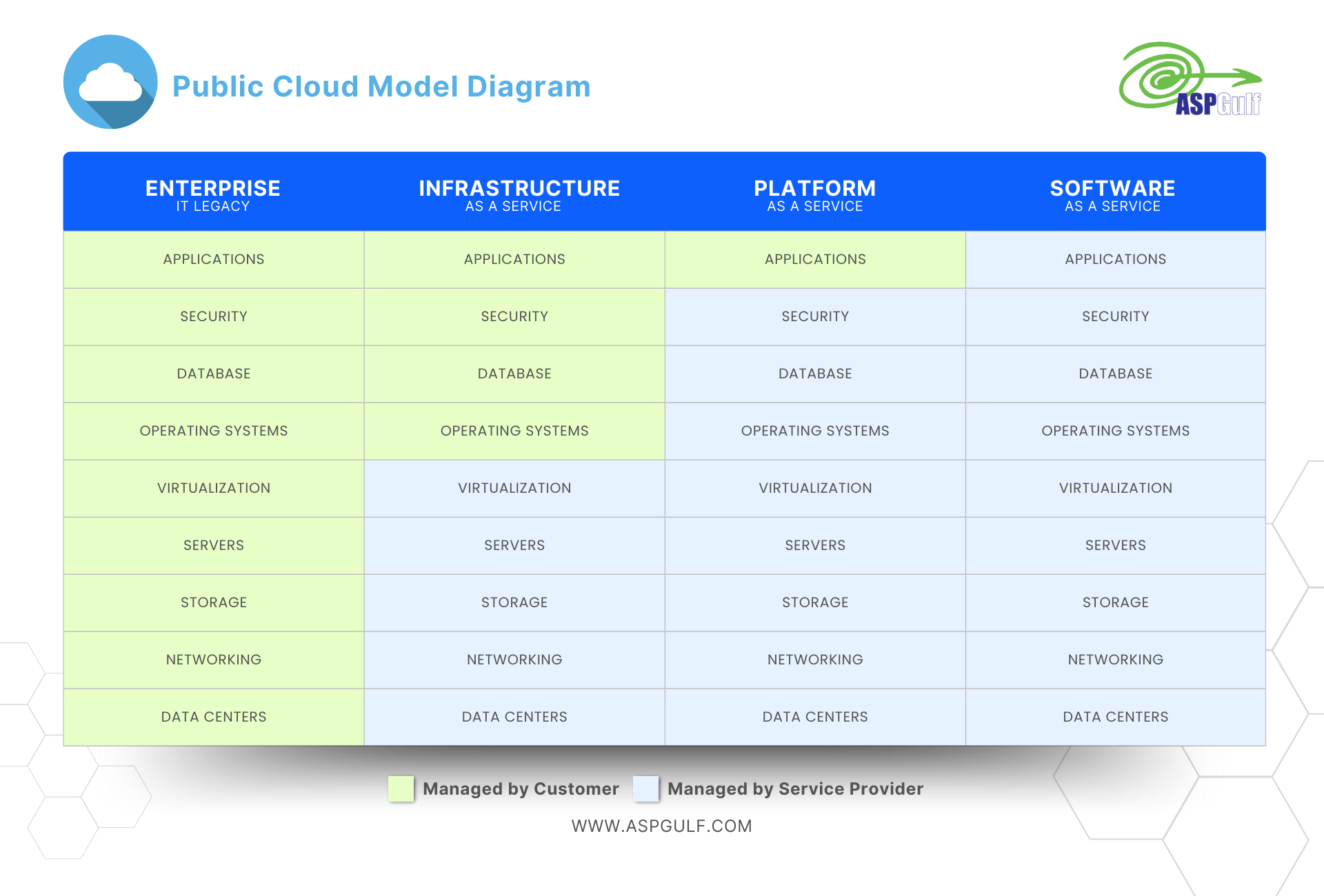 Public Cloud Model Diagram

ASPGulf

| ENTERPRISE IT LEGACY | INFRASTRUCTURE AS A SERVICE | PLATFORM AS A SERVICE | SOFTWARE AS A SERVICE |
|---|---|---|---|
| APPLICATIONS | APPLICATIONS | APPLICATIONS | APPLICATIONS |
| SECURITY | SECURITY | SECURITY | SECURITY |
| DATABASE | DATABASE | DATABASE | DATABASE |
| OPERATING SYSTEMS | OPERATING SYSTEMS | OPERATING SYSTEMS | OPERATING SYSTEMS |
| VIRTUALIZATION | VIRTUALIZATION | VIRTUALIZATION | VIRTUALIZATION |
| SERVERS | SERVERS | SERVERS | SERVERS |
| STORAGE | STORAGE | STORAGE | STORAGE |
| NETWORKING | NETWORKING | NETWORKING | NETWORKING |
| DATA CENTERS | DATA CENTERS | DATA CENTERS | DATA CENTERS |

Managed by Customer Managed by Service Provider

WWW.ASPGULF.COM